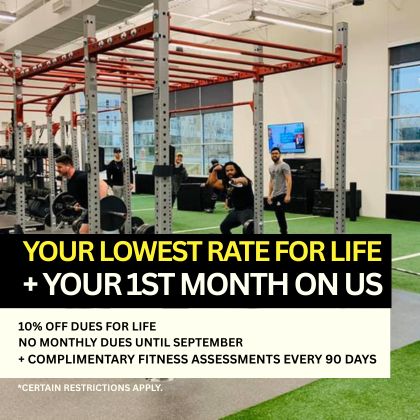 YOUR LOWEST RATE FOR LIFE
+ YOUR 1ST MONTH ON US

10% OFF DUES FOR LIFE
NO MONTHLY DUES UNTIL SEPTEMBER
+ COMPLIMENTARY FITNESS ASSESSMENTS EVERY 90 DAYS

*CERTAIN RESTRICTIONS APPLY.